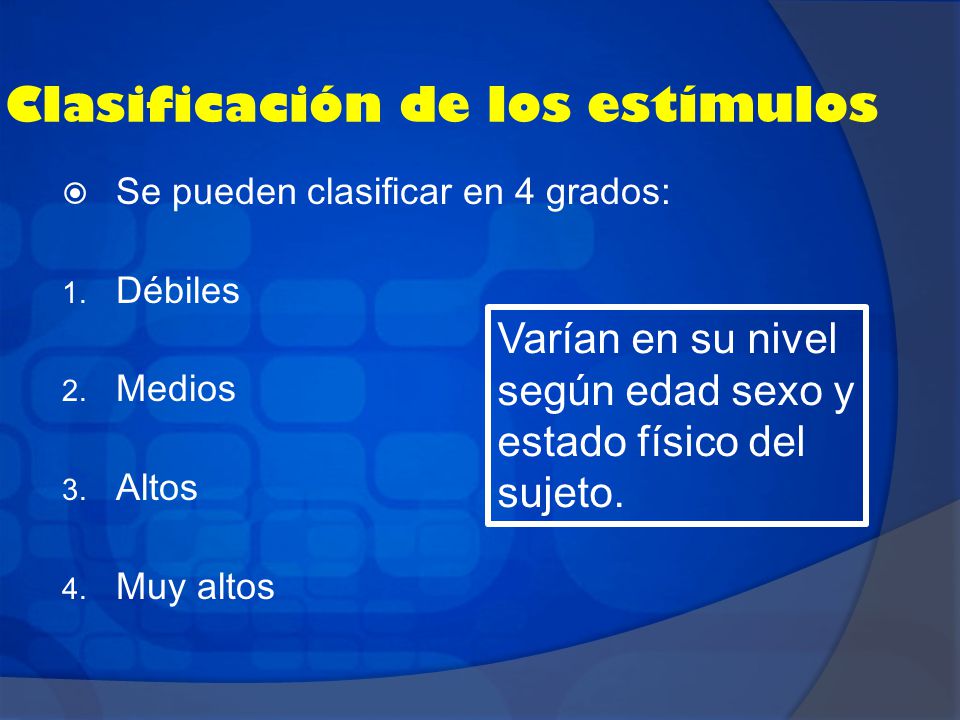 Clasificación de los estímulos

Se pueden clasificar en 4 grados:

1. Débiles

2. Medios

3. Altos

4. Muy altos

Varían en su nivel según edad sexo y estado físico del sujeto.